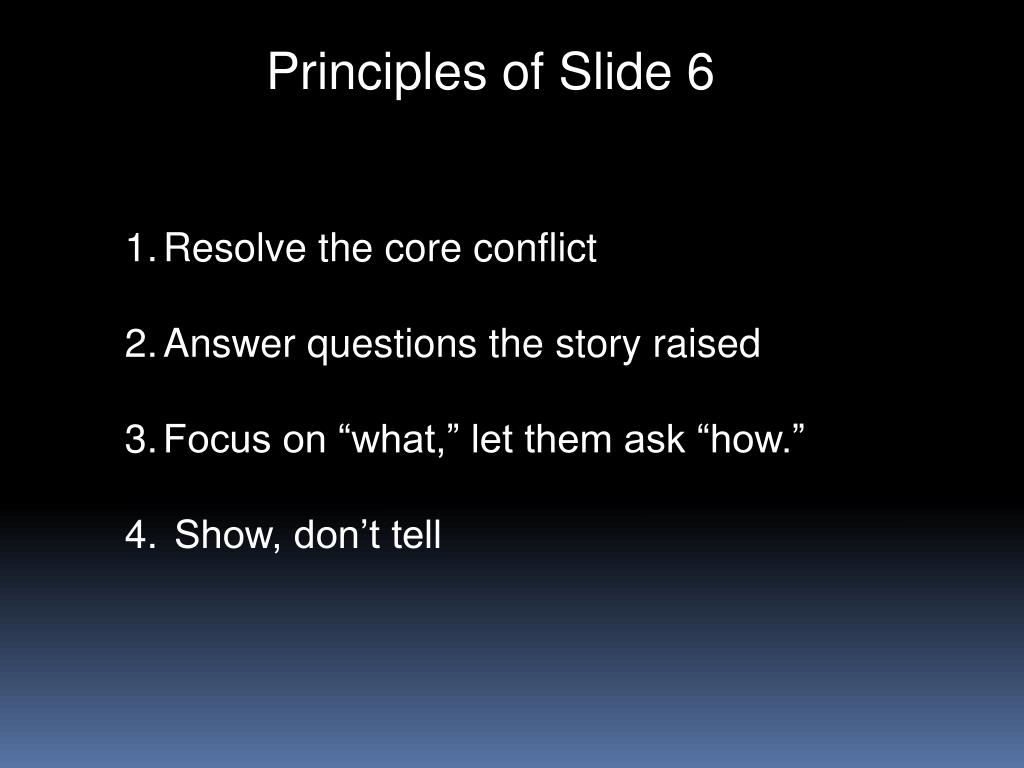 Principles of Slide 6

1. Resolve the core conflict

2. Answer questions the story raised

3. Focus on “what,” let them ask “how.”

4. Show, don’t tell